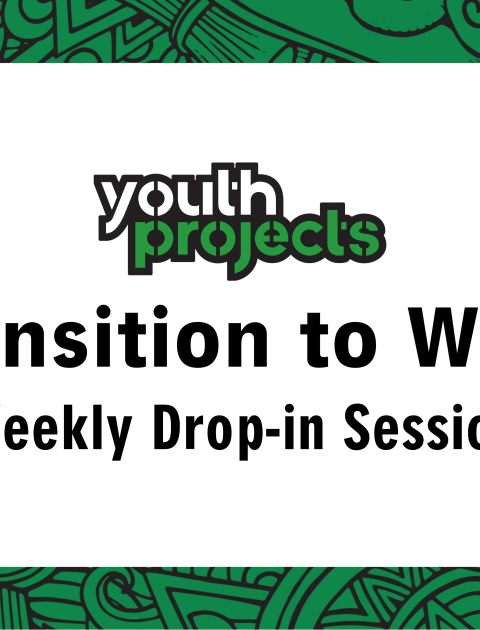 youth projects

nsition to W

eekly Drop-in Sessio